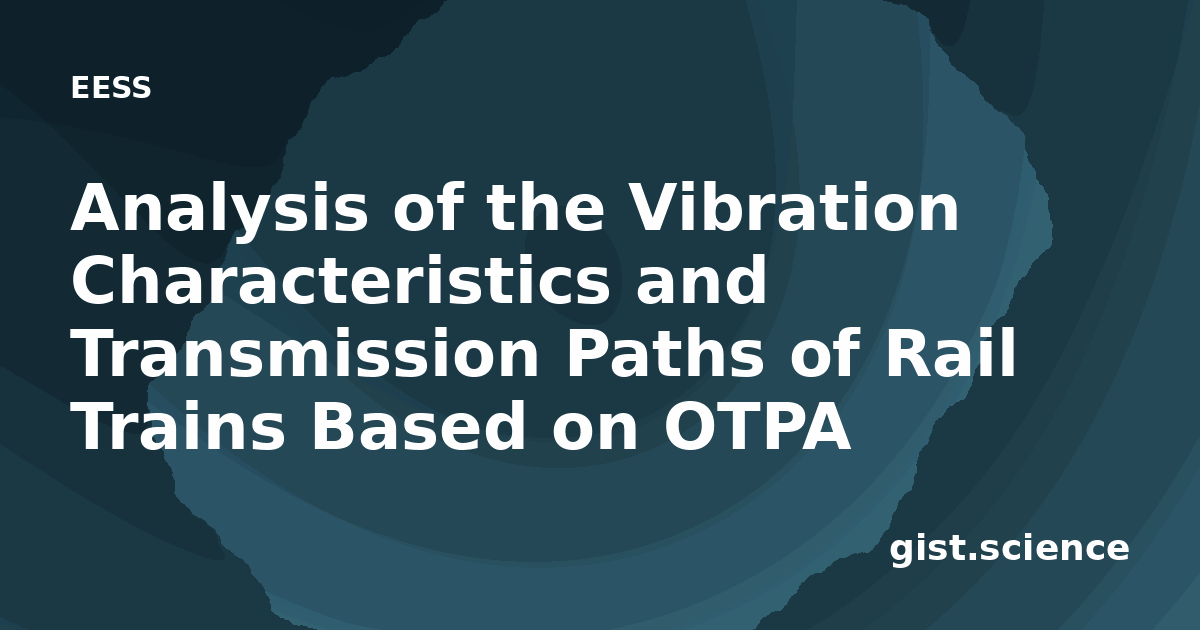 EESS

Analysis of the Vibration Characteristics and Transmission Paths of Rail Trains Based on OTPA

gist.science